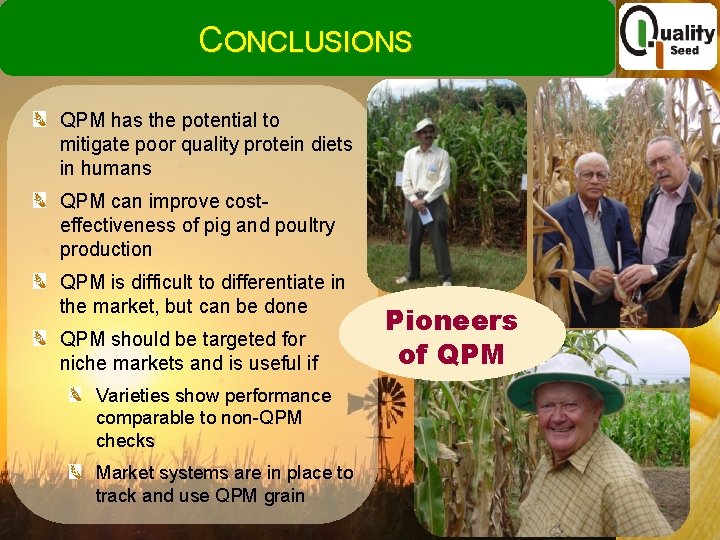 CONCLUSIONS

Quality Seed

QPM has the potential to mitigate poor quality protein diets in humans

QPM can improve cost-effectiveness of pig and poultry production

QPM is difficult to differentiate in the market, but can be done

QPM should be targeted for niche markets and is useful if

Varieties show performance comparable to non-QPM checks

Market systems are in place to track and use QPM grain

Pioneers of QPM